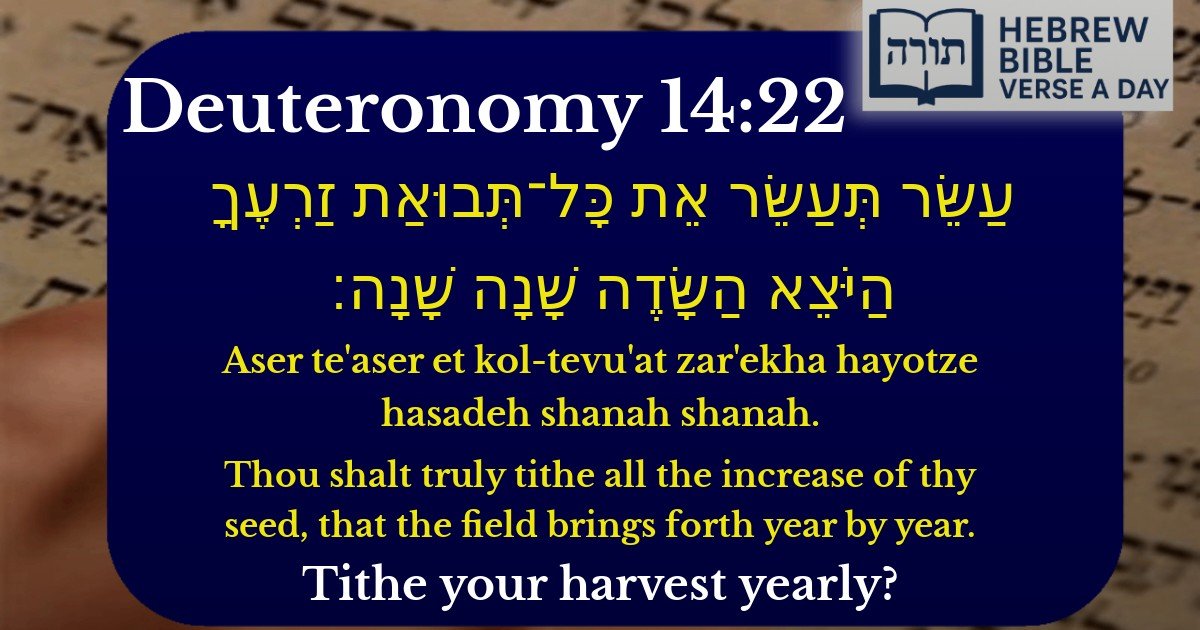 תורה
HEBREW BIBLE VERSE A DAY

Deuteronomy 14:22

עַשֵּׂר תְּעַשֵּׂר אֵת כָּל־תְּבוּאַת זַרְעֶךָ הַיֹּצֵא הַשָּׂדֶה שָׁנָה שָׁנָה׃

Aser te'aser et kol-tevu'at zar'ekha hayotze hasadeh shanah shanah.

Thou shalt truly tithe all the increase of thy seed, that the field brings forth year by year.

Tithe your harvest yearly?